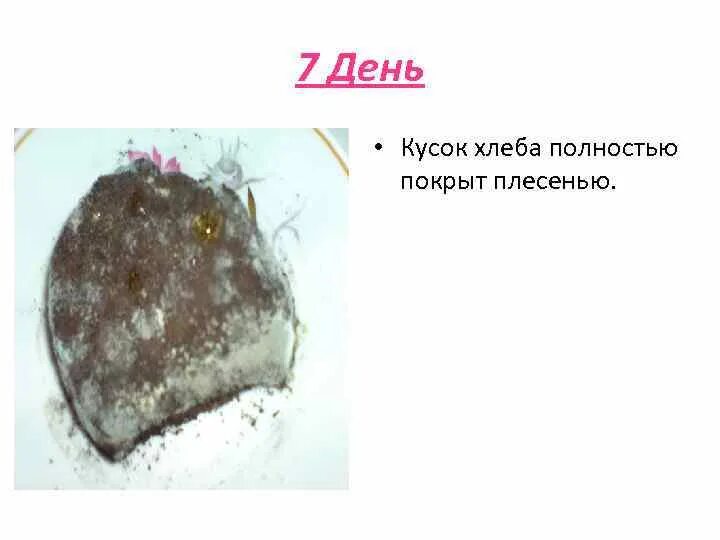 7 День

• Кусок хлеба полностью покрыт плесенью.